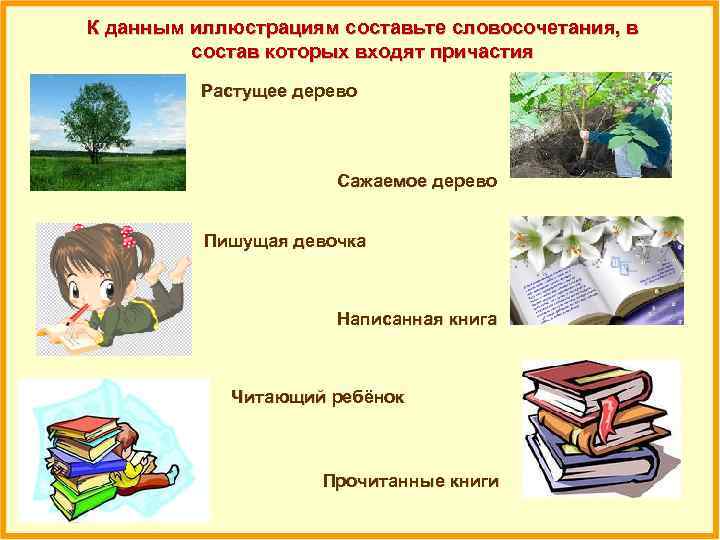 К данным иллюстрациям составьте словосочетания, в состав которых входят причастия

Растущее дерево

Сажаемое дерево

Пишущая девочка

Написанная книга

Читающий ребёнок

Прочитанные книги